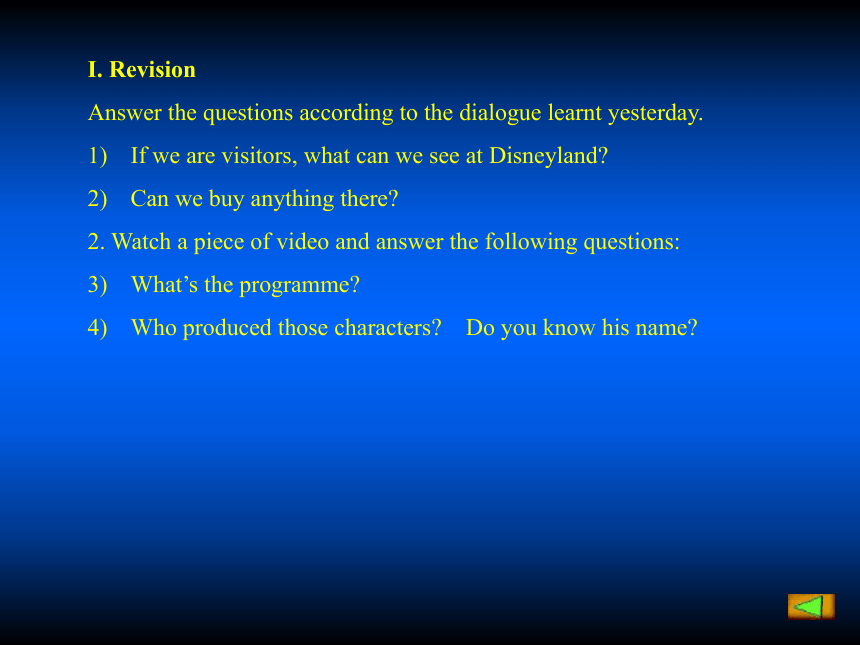 I. Revision

Answer the questions according to the dialogue learnt yesterday.

1) If we are visitors, what can we see at Disneyland?

2) Can we buy anything there?

2. Watch a piece of video and answer the following questions:

3) What’s the programme?

4) Who produced those characters? Do you know his name?